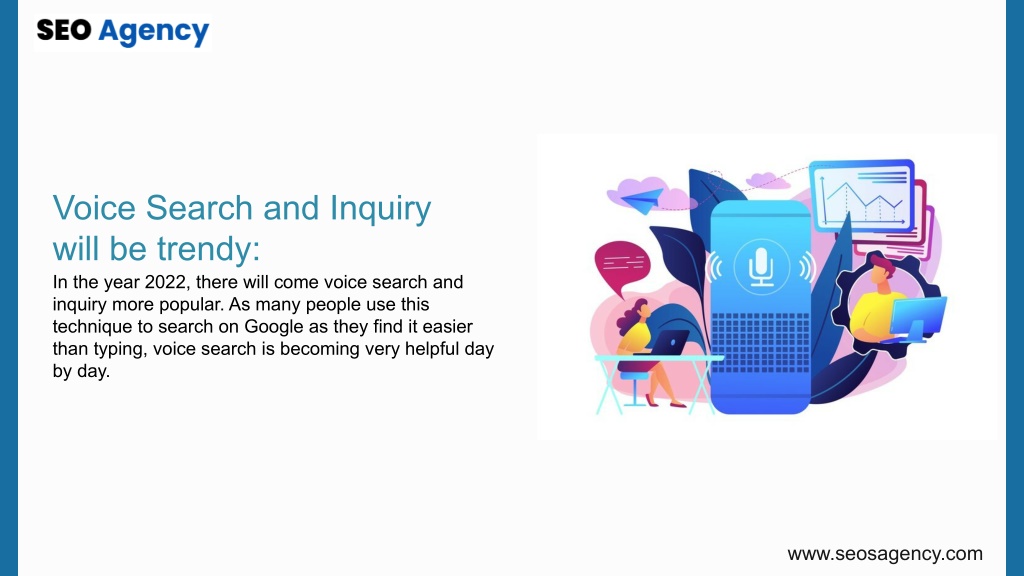 SEO Agency

Voice Search and Inquiry will be trendy:

In the year 2022, there will come voice search and inquiry more popular. As many people use this technique to search on Google as they find it easier than typing, voice search is becoming very helpful day by day.

www.seosagency.com